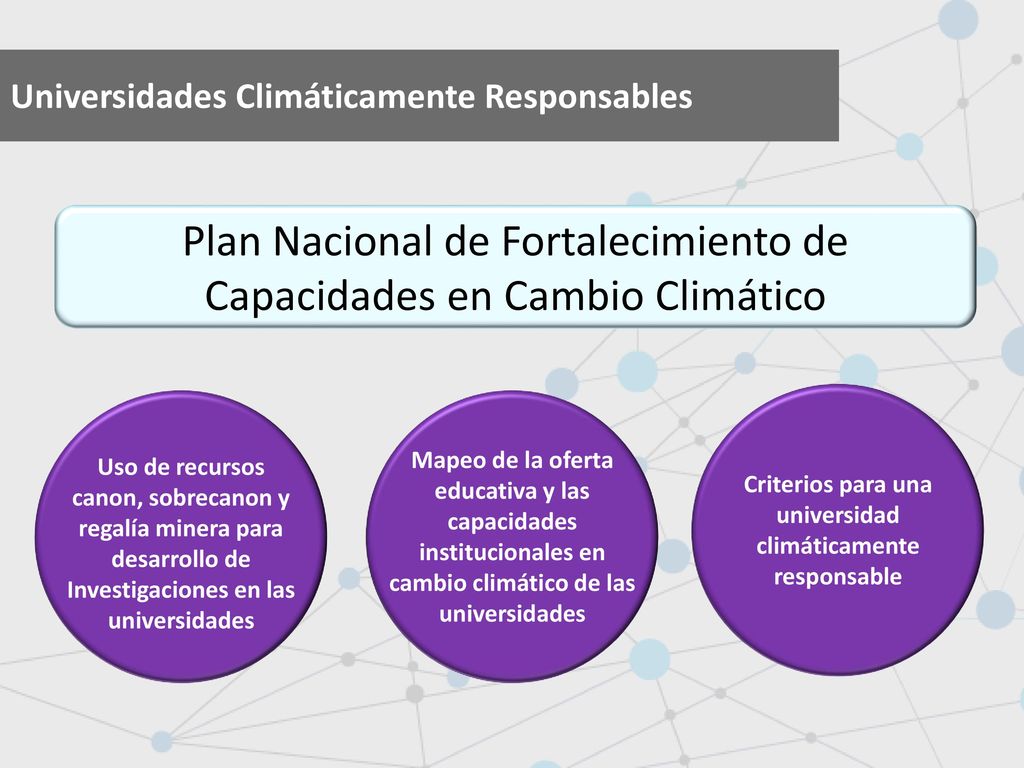 Universidades Climáticamente Responsables

Plan Nacional de Fortalecimiento de Capacidades en Cambio Climático

Uso de recursos canon, sobrecanon y regalía minera para desarrollo de Investigaciones en las universidades

Mapeo de la oferta educativa y las capacidades institucionales en cambio climático de las universidades

Criterios para una universidad climáticamente responsable